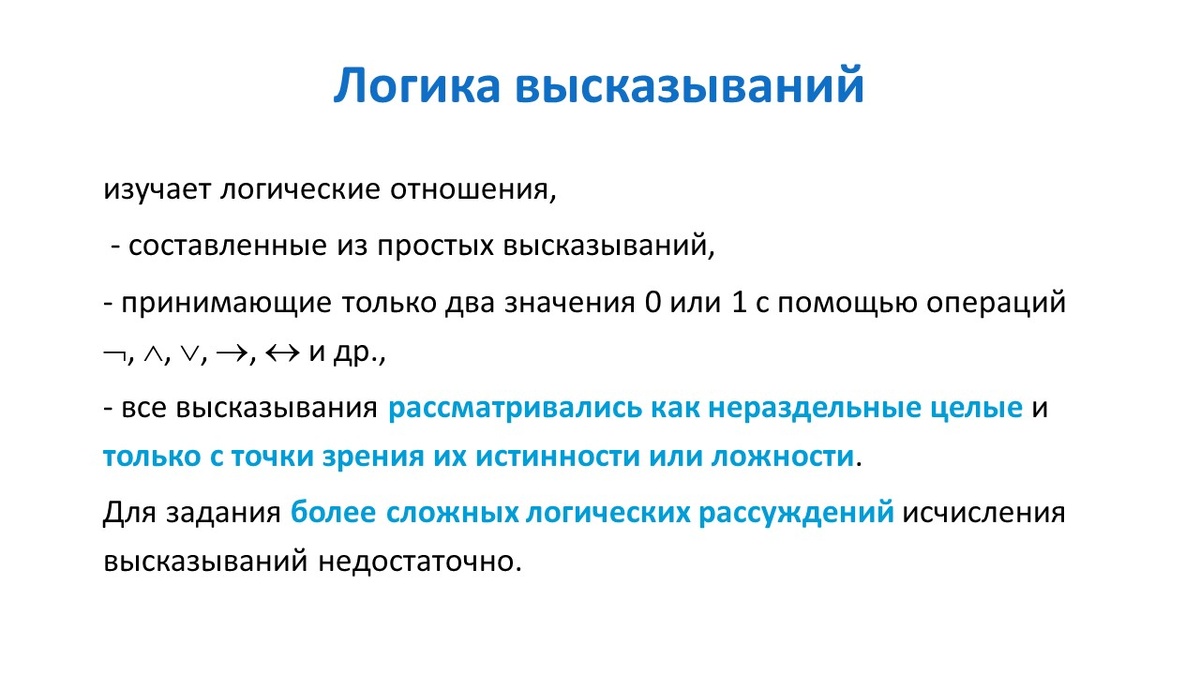 Логика высказываний

изучает логические отношения,

- составленные из простых высказываний,

- принимающие только два значения 0 или 1 с помощью операций $\neg$, $\wedge$, $\vee$, $\rightarrow$, $\leftrightarrow$ и др.,

- все высказывания рассматривались как нераздельные целые и только с точки зрения их истинности или ложности.

Для задания более сложных логических рассуждений исчисления высказываний недостаточно.